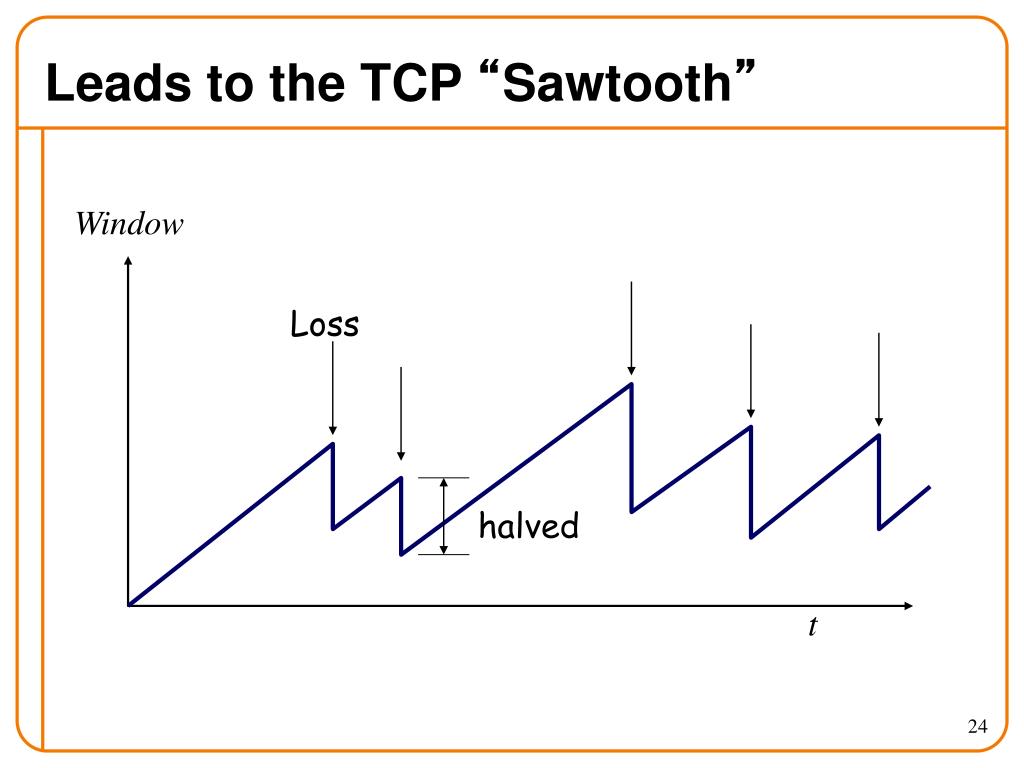 Leads to the TCP “Sawtooth”

Window

Loss

halved

t

24